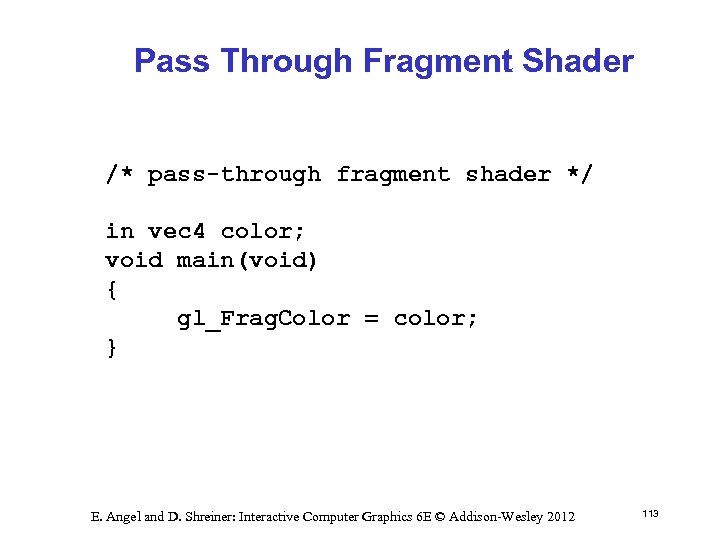 Pass Through Fragment Shader

/* pass-through fragment shader */

in vec4 color;
void main(void)
{
    gl_FragColor = color;
}

E. Angel and D. Shreiner: Interactive Computer Graphics 6E © Addison-Wesley 2012

113